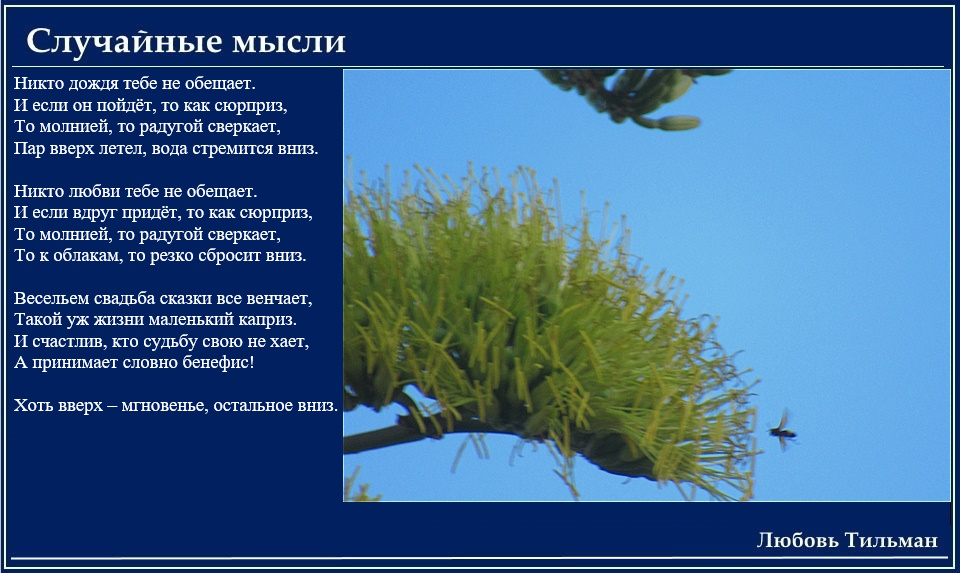 Случайные мысли

Никто дождя тебе не обещает.
И если он пойдёт, то как сюрприз,
То молнией, то радугой сверкает,
Пар вверх летел, вода стремится вниз.

Никто любви тебе не обещает.
И если вдруг придёт, то как сюрприз,
То молнией, то радугой сверкает,
То к облакам, то резко сбросит вниз.

Весельем свадьба сказки все венчает,
Такой уж жизни маленький каприз.
И счастлив, кто судьбу свою не хает,
А принимает словно бенефис!

Хоть вверх – мгновенье, остальное вниз.

Любовь Тильман